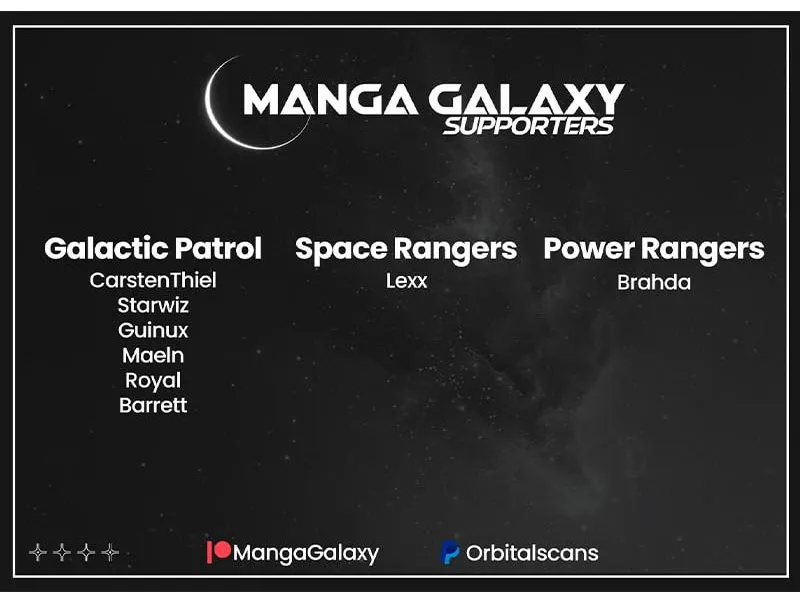 MANGA GALAXY
SUPPORTERS

Galactic Patrol
CarstenThiel
Starwiz
Guinux
Maeln
Royal
Barrett

Space Rangers
Lexx

Power Rangers
Brahda

MangaGalaxy
Orbitalscans